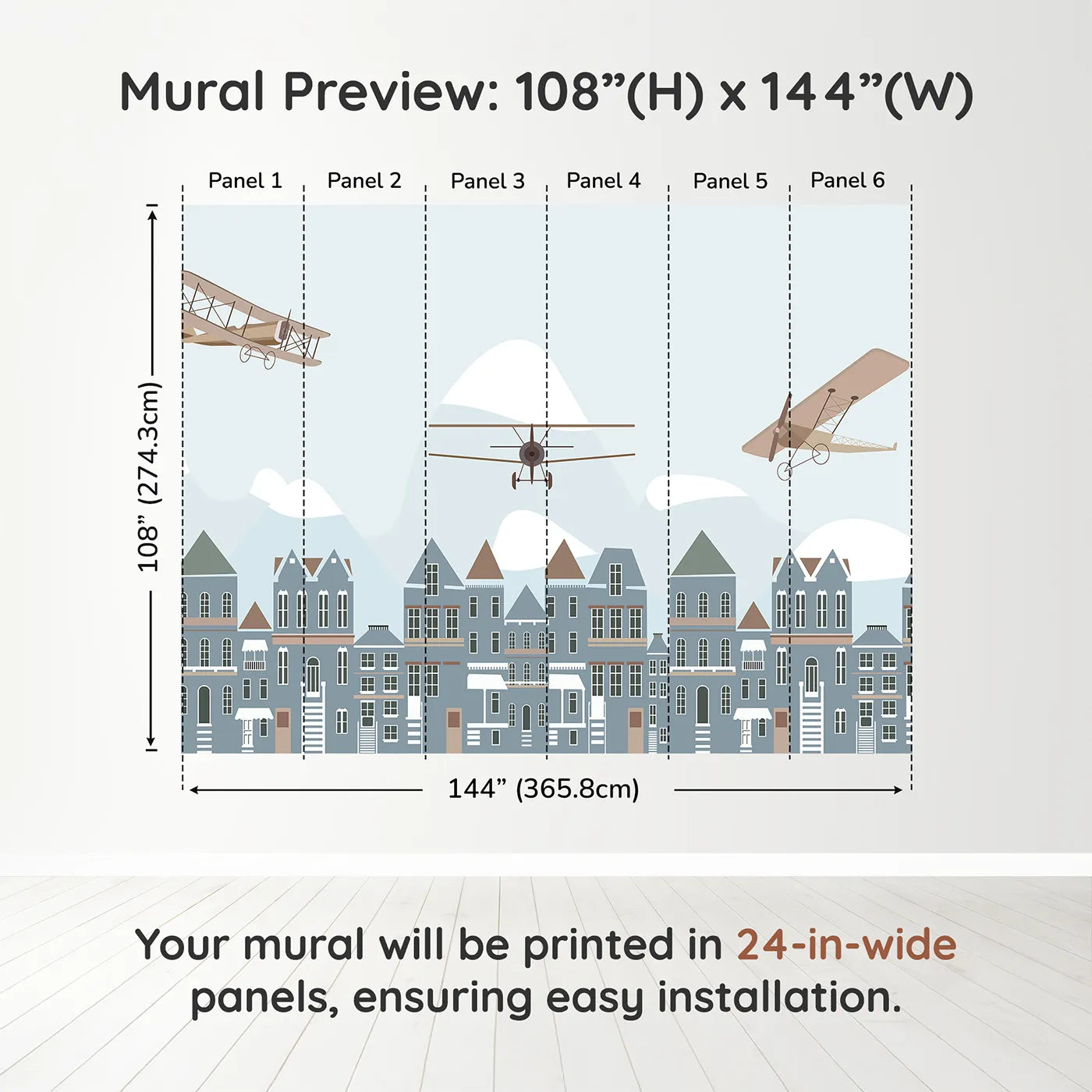 Mural Preview: 108”(H) x 144”(W)

Panel 1 Panel 2 Panel 3 Panel 4 Panel 5 Panel 6

108” (274.3cm)

144” (365.8cm)

Your mural will be printed in 24-in-wide panels, ensuring easy installation.